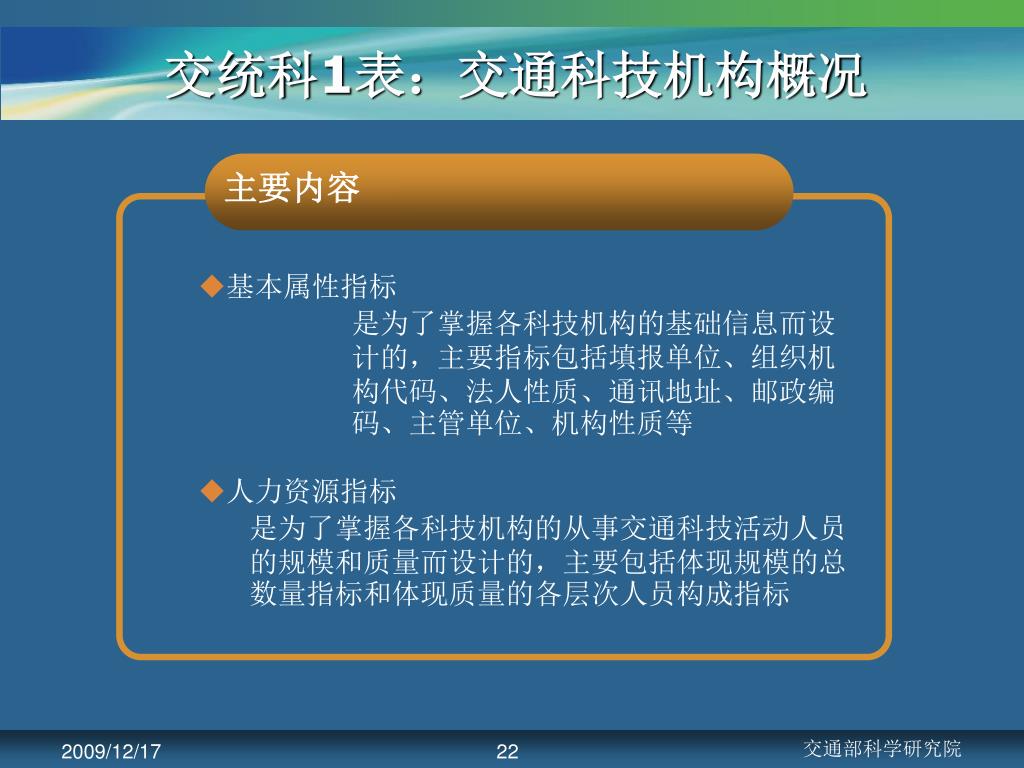 交统科1表：交通科技机构概况

主要内容

◆基本属性指标

是为了掌握各科技机构的基础信息而设计的，主要指标包括填报单位、组织机构代码、法人性质、通讯地址、邮政编码、主管单位、机构性质等

◆人力资源指标

是为了掌握各科技机构的从事交通科技活动人员的规模和质量而设计的，主要包括体现规模的总数量指标和体现质量的各层次人员构成指标

2009/12/17

22

交通部科学研究院